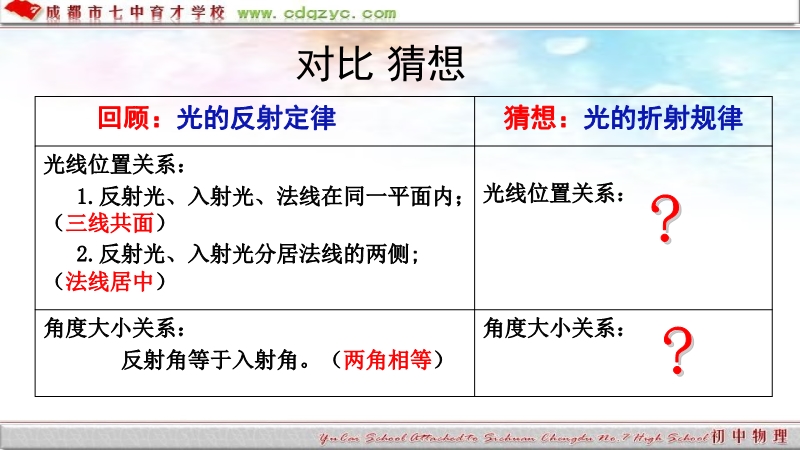 成都市七中育才学校 www.cdqzyc.com

对比 猜想

| 回顾：光的反射定律 | 猜想：光的折射规律 |
|---|---|
| 光线位置关系：<br>1.反射光、入射光、法线在同一平面内；（三线共面）<br>2.反射光、入射光分居法线的两侧；（法线居中） | 光线位置关系： ? |
| 角度大小关系：<br>反射角等于入射角。（两角相等） | 角度大小关系： ? |

YuCai School Attached to Sichuan Chengdu No.7 High School 初中物理